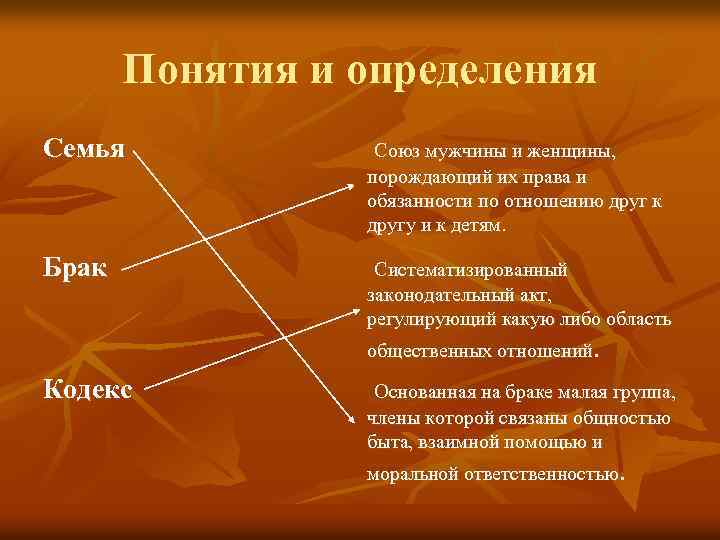 Понятия и определения

Семья

Брак

Кодекс

Союз мужчины и женщины, порождающий их права и обязанности по отношению друг к другу и к детям.

Систематизированный законодательный акт, регулирующий какую либо область общественных отношений.

Основанная на браке малая группа, члены которой связаны общностью быта, взаимной помощью и моральной ответственностью.